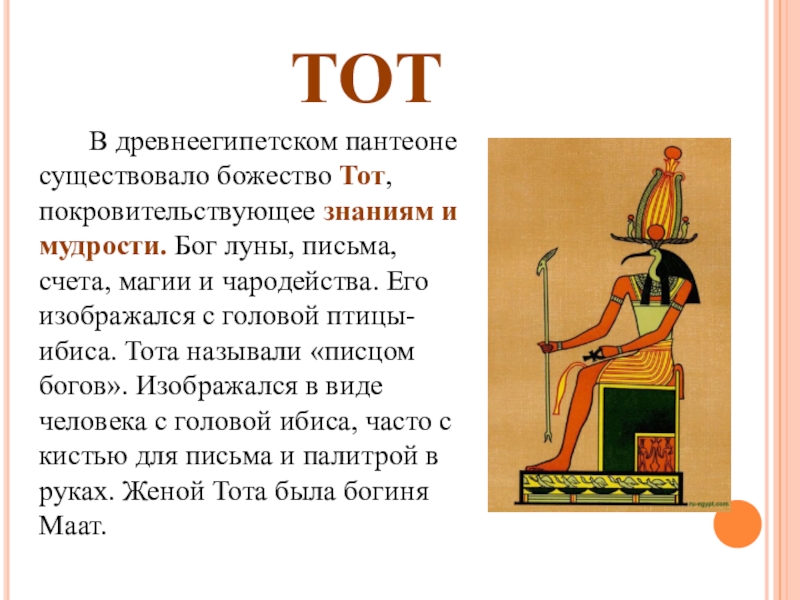 ТОТ

В древнеегипетском пантеоне существовало божество Тот, покровительствующее знаниям и мудрости. Бог луны, письма, счета, магии и чародейства. Его изображался с головой птицы-ибиса. Тота называли «писцом богов». Изображался в виде человека с головой ибиса, часто с кистью для письма и палитрой в руках. Женой Тота была богиня Маат.

ru-egypt.com